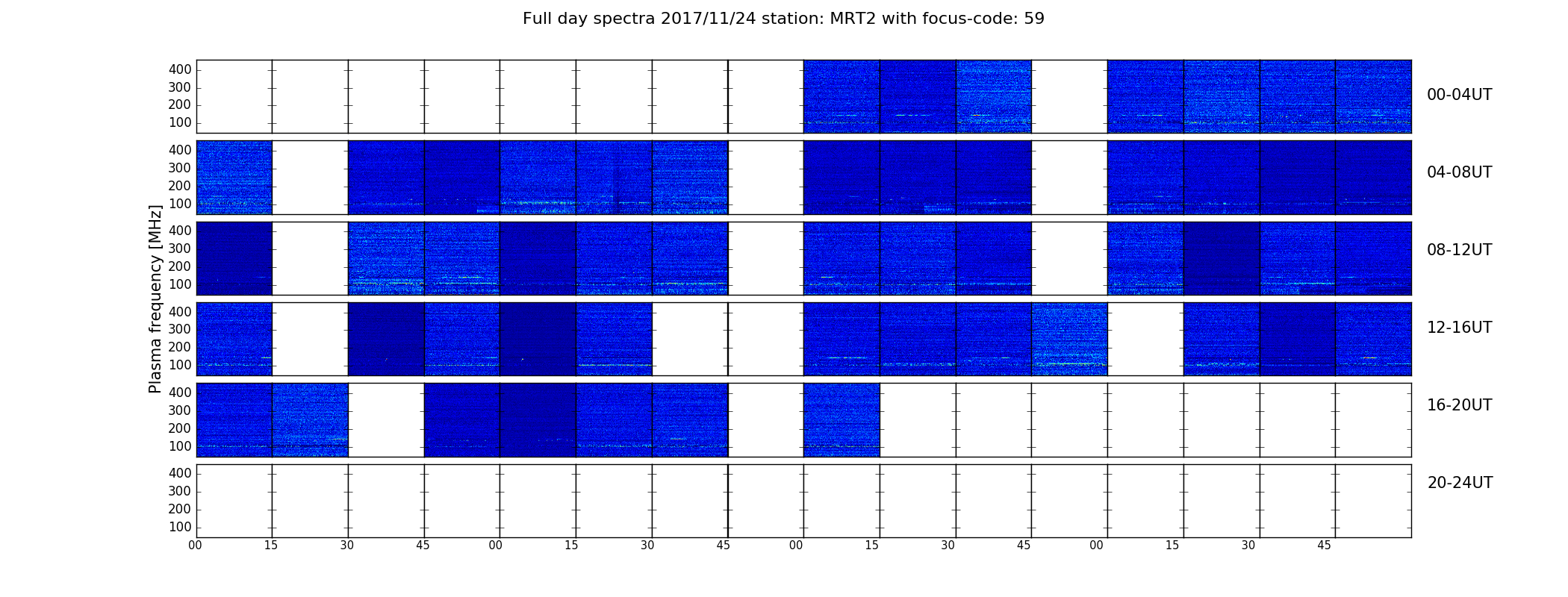 Full day spectra 2017/11/24 station: MRT2 with focus-code: 59

Plasma frequency [MHz]

400
300
200
100

00-04UT

400
300
200
100

04-08UT

400
300
200
100

08-12UT

400
300
200
100

12-16UT

400
300
200
100

16-20UT

400
300
200
100

20-24UT

00 15 30 45 00 15 30 45 00 15 30 45 00 15 30 45